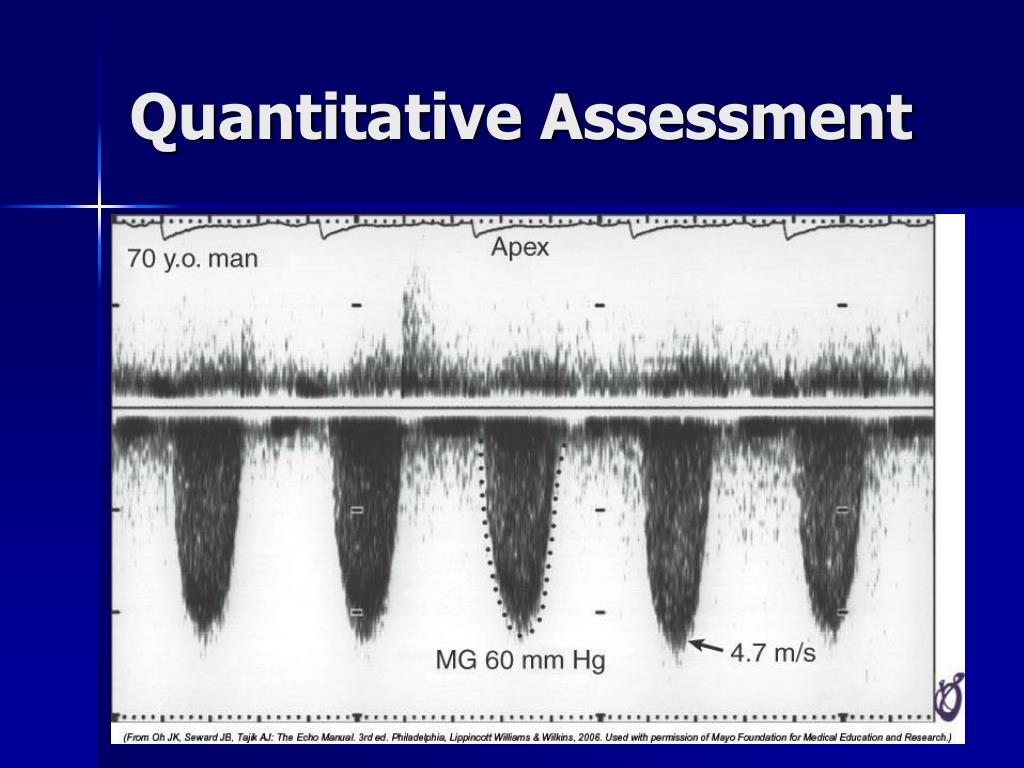 Quantitative Assessment

70 y.o. man

Apex

MG 60 mm Hg

4.7 m/s

(From Oh JK, Seward JB, Tajik AJ: The Echo Manual. 3rd ed. Philadelphia, Lippincott Williams & Wilkins, 2006. Used with permission of Mayo Foundation for Medical Education and Research.)